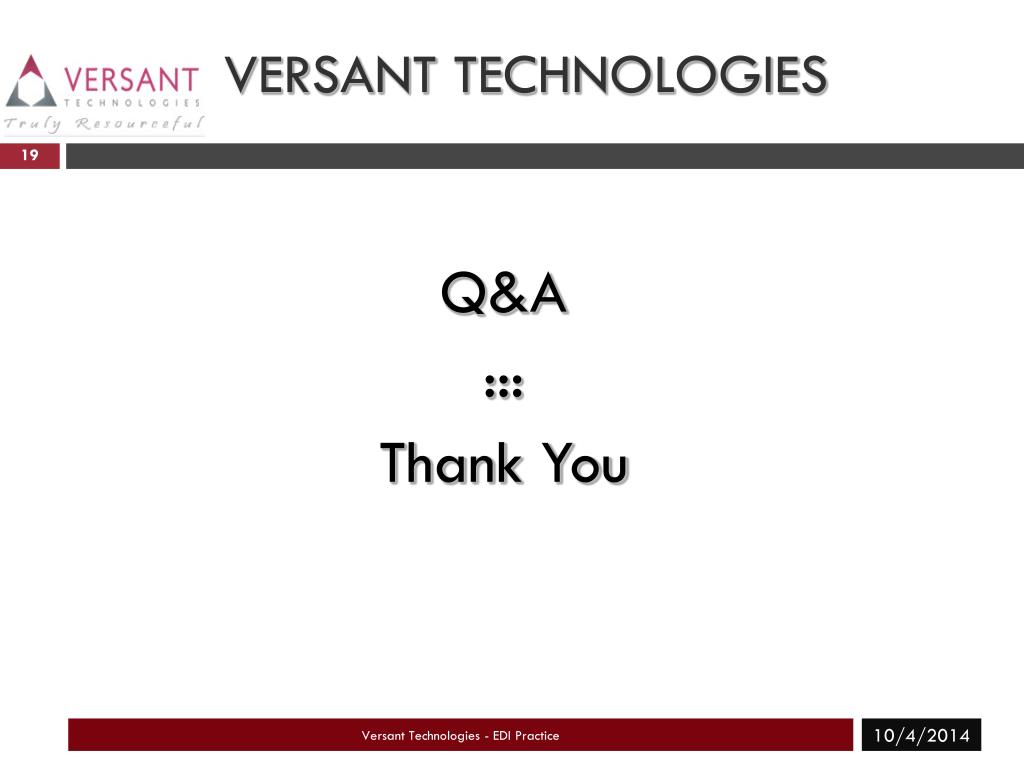 VERSANT
TECHNOLOGIES
Truly Resourceful

VERSANT TECHNOLOGIES

19

Q&A

:::

Thank You

Versant Technologies - EDI Practice

10/4/2014